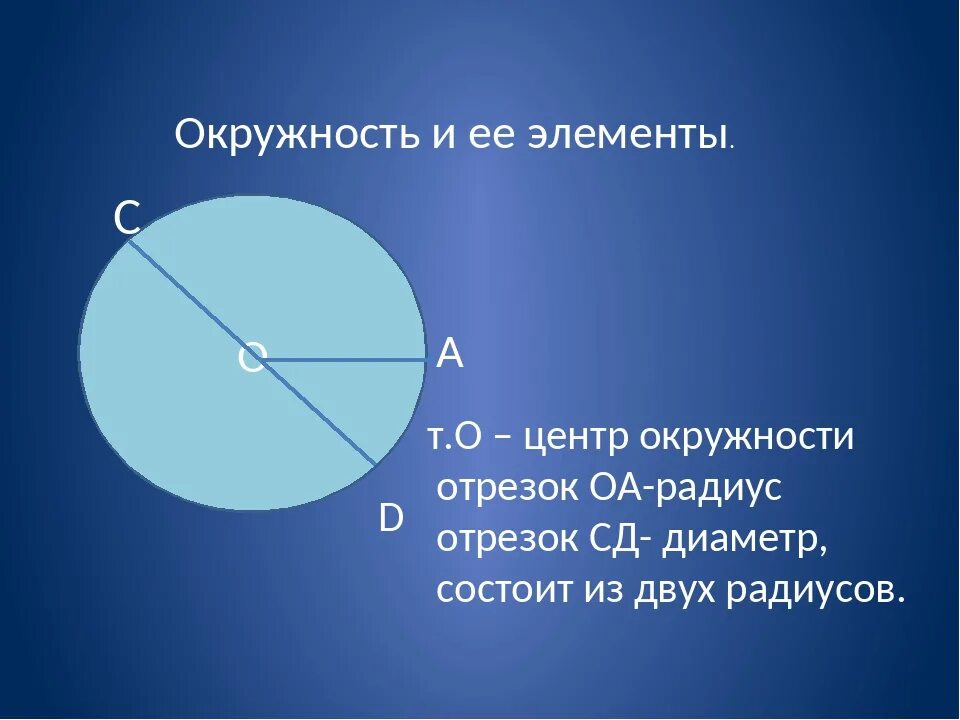 Окружность и ее элементы.

C

O

A

D

т.О – центр окружности
отрезок ОА-радиус
отрезок СД- диаметр,
состоит из двух радиусов.